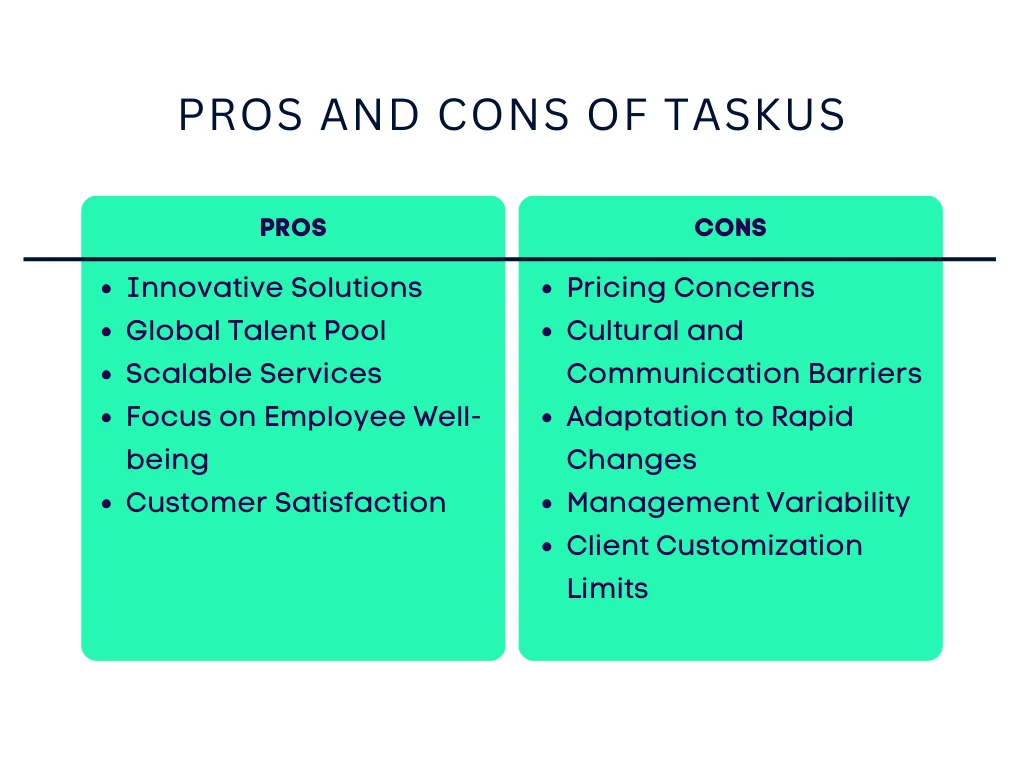 PROS AND CONS OF TASKUS

PROS

- Innovative Solutions
- Global Talent Pool
- Scalable Services
- Focus on Employee Well-being
- Customer Satisfaction

CONS

- Pricing Concerns
- Cultural and Communication Barriers
- Adaptation to Rapid Changes
- Management Variability
- Client Customization Limits